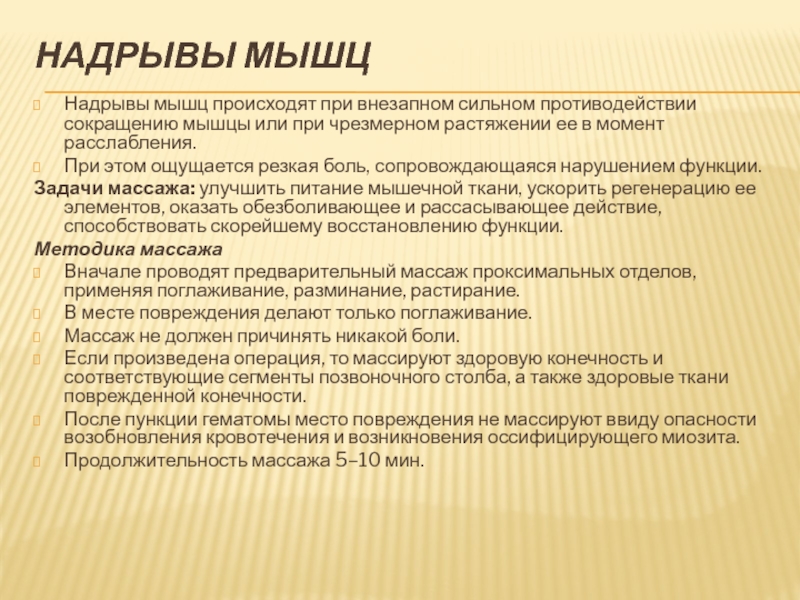 НАДРЫВЫ МЫШЦ

Надрывы мышц происходят при внезапном сильном противодействии сокращению мышцы или при чрезмерном растяжении ее в момент расслабления.

При этом ощущается резкая боль, сопровождающаяся нарушением функции.

Задачи массажа: улучшить питание мышечной ткани, ускорить регенерацию ее элементов, оказать обезболивающее и рассасывающее действие, способствовать скорейшему восстановлению функции.

Методика массажа

Вначале проводят предварительный массаж проксимальных отделов, применяя поглаживание, разминание, растирание.

В месте повреждения делают только поглаживание.

Массаж не должен причинять никакой боли.

Если произведена операция, то массируют здоровую конечность и соответствующие сегменты позвоночного столба, а также здоровые ткани поврежденной конечности.

После пункции гематомы место повреждения не массируют ввиду опасности возобновления кровотечения и возникновения оссифицирующего миозита.

Продолжительность массажа 5–10 мин.